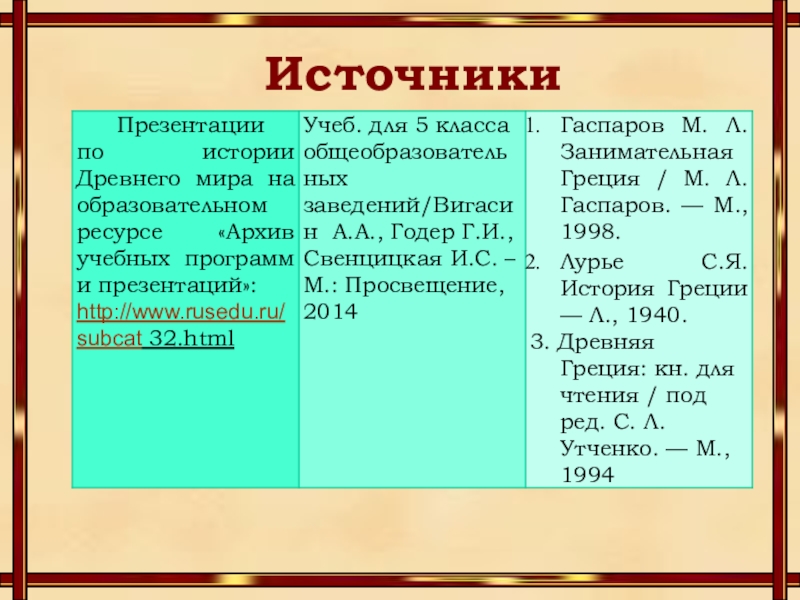 Источники

| Презентации по истории Древнего мира на образовательном ресурсе «Архив учебных программ и презентаций»: http://www.rusedu.ru/subcat 32.html | Учеб. для 5 класса общеобразовательных заведений/Вигасин А.А., Годер Г.И., Свенцицкая И.С. – М.: Просвещение, 2014 | 1. Гаспаров М. Л. Занимательная Греция / М. Л. Гаспаров. — М., 1998. 2. Лурье С.Я. История Греции — Л., 1940. 3. Древняя Греция: кн. для чтения / под ред. С. Л. Утченко. — М., 1994 |
|---|---|---|